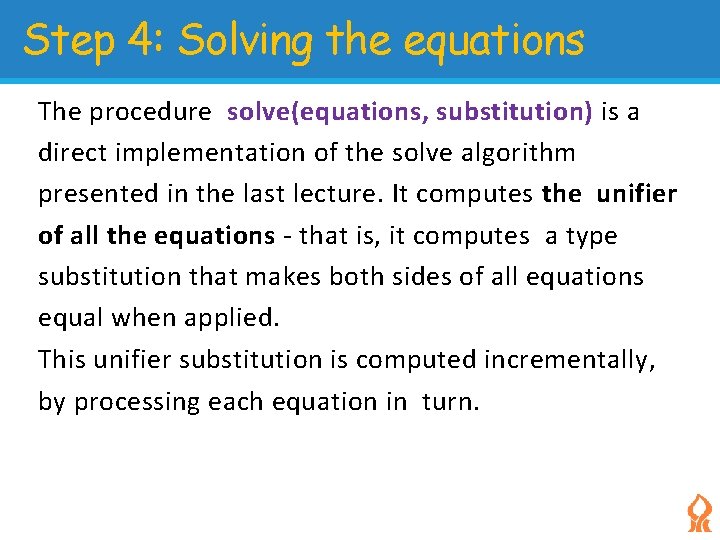 Step 4: Solving the equations

The procedure solve(equations, substitution) is a direct implementation of the solve algorithm presented in the last lecture. It computes the unifier of all the equations - that is, it computes a type substitution that makes both sides of all equations equal when applied.
This unifier substitution is computed incrementally, by processing each equation in turn.